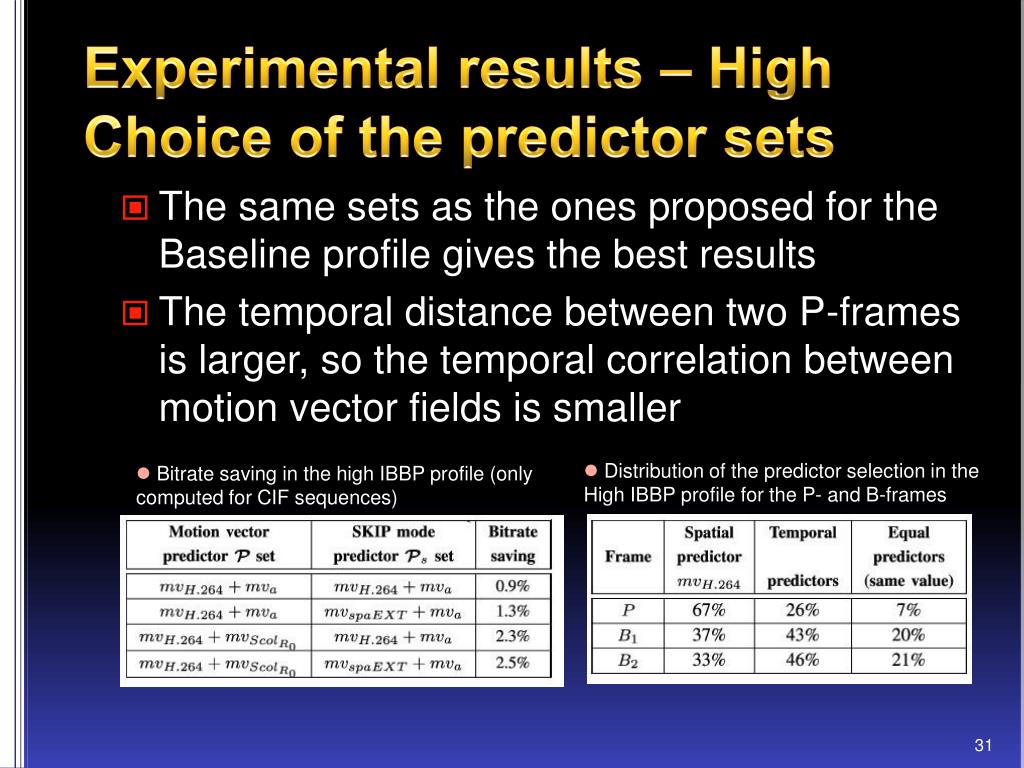 Experimental results – High
Choice of the predictor sets

The same sets as the ones proposed for the Baseline profile gives the best results

The temporal distance between two P-frames is larger, so the temporal correlation between motion vector fields is smaller

Bitrate saving in the high IBBP profile (only computed for CIF sequences)

| Motion vector predictor $\mathcal{P}$ set | SKIP mode predictor $\mathcal{P}_s$ set | Bitrate saving |
|---|---|---|
| $mv_{H.264} + mv_a$ | $mv_{H.264} + mv_a$ | 0.9% |
| $mv_{H.264} + mv_a$ | $mv_{spaEXT} + mv_a$ | 1.3% |
| $mv_{H.264} + mv_{Scol_{R_0}}$ | $mv_{H.264} + mv_a$ | 2.3% |
| $mv_{H.264} + mv_{Scol_{R_0}}$ | $mv_{spaEXT} + mv_a$ | 2.5% |

Distribution of the predictor selection in the High IBBP profile for the P- and B-frames

| Frame | Spatial predictor $mv_{H.264}$ | Temporal predictors | Equal predictors (same value) |
|---|---|---|---|
| $P$ | 67% | 26% | 7% |
| $B_1$ | 37% | 43% | 20% |
| $B_2$ | 33% | 46% | 21% |

31